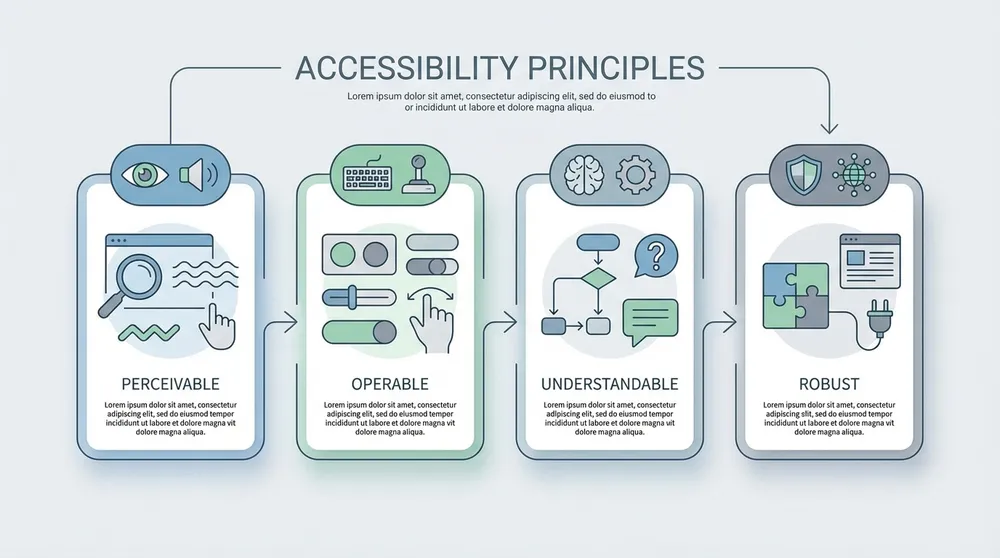 ACCESSIBILITY PRINCIPLES

Lorem ipsum dolor sit amet, consectetur adipiscing elit, sed do eiusmod to or incididunt ut labore et dolore magna aliqua.

PERCEIVABLE

Lorem ipsum dolor sit amet, consectetur adipiscing elit, sed do eiusmod tempor incididunt ut labore et dolore magna vit dolore magna aliqua.

OPERABLE

Lorem ipsum dolor sit amet, consectetur adipiscing elit, sed do eiusmod tempor incididunt ut labore et dolore magna vit dolore magna aliqua.

UNDERSTANDABLE

Lorem ipsum dolor sit amet, consectetur adipiscing elit, sed do eiusmod tempor incididunt ut labore et dolore magna vit dolore magna aliqua.

ROBUST

Lorem ipsum dolor sit amet, consectetur adipiscing elit, sed do eiusmod tempor incididunt ut labore et dolore magna vit dolore magna aliqua.